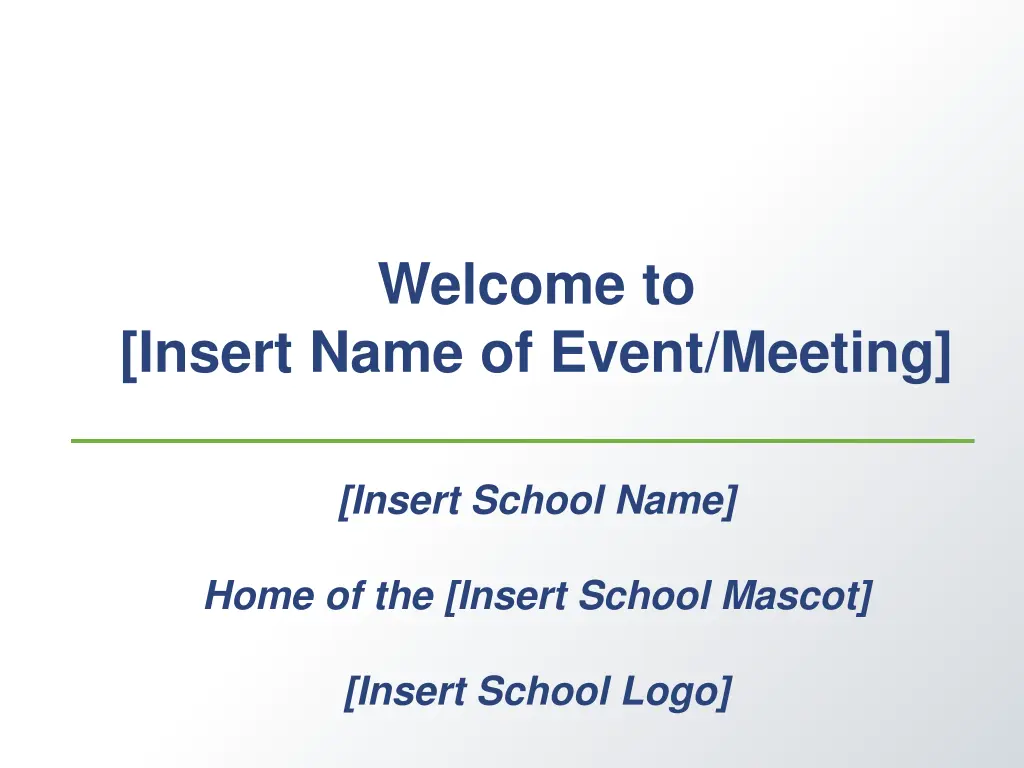 Welcome to
[Insert Name of Event/Meeting]

[Insert School Name]

Home of the [Insert School Mascot]

[Insert School Logo]